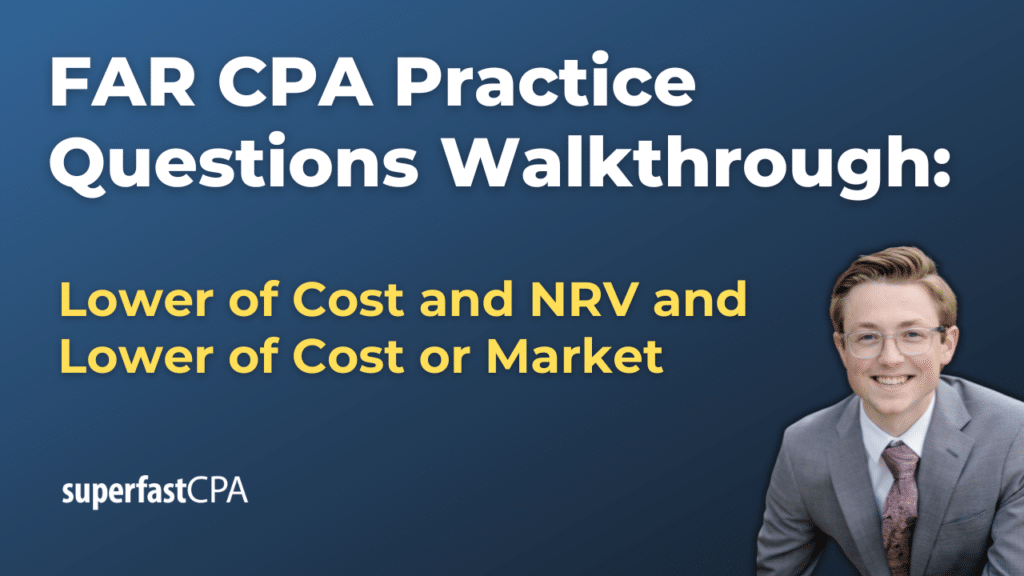 FAR CPA Practice Questions Walkthrough:

Lower of Cost and NRV and Lower of Cost or Market

superfastCPA